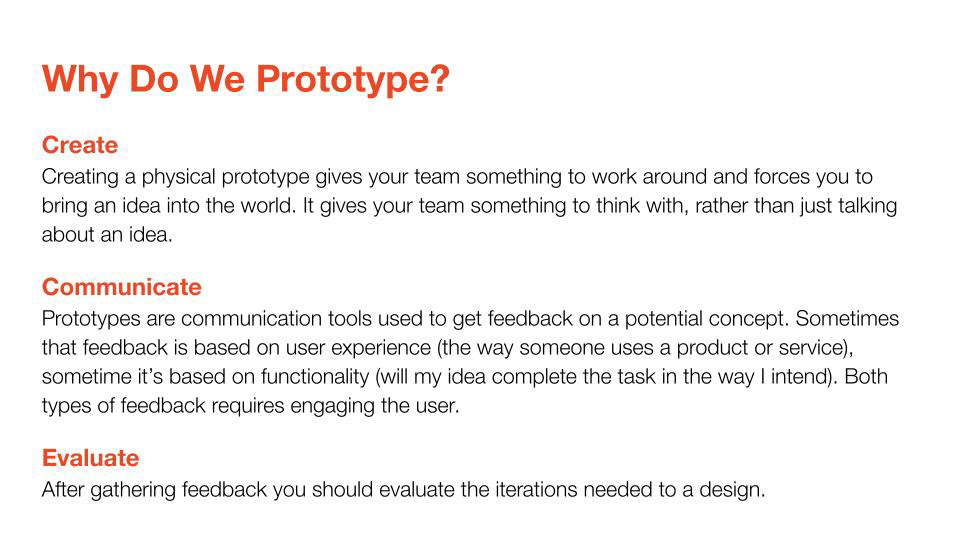 Why Do We Prototype?

Create
Creating a physical prototype gives your team something to work around and forces you to bring an idea into the world. It gives your team something to think with, rather than just talking about an idea.

Communicate
Prototypes are communication tools used to get feedback on a potential concept. Sometimes that feedback is based on user experience (the way someone uses a product or service), sometime it's based on functionality (will my idea complete the task in the way I intend). Both types of feedback requires engaging the user.

Evaluate
After gathering feedback you should evaluate the iterations needed to a design.